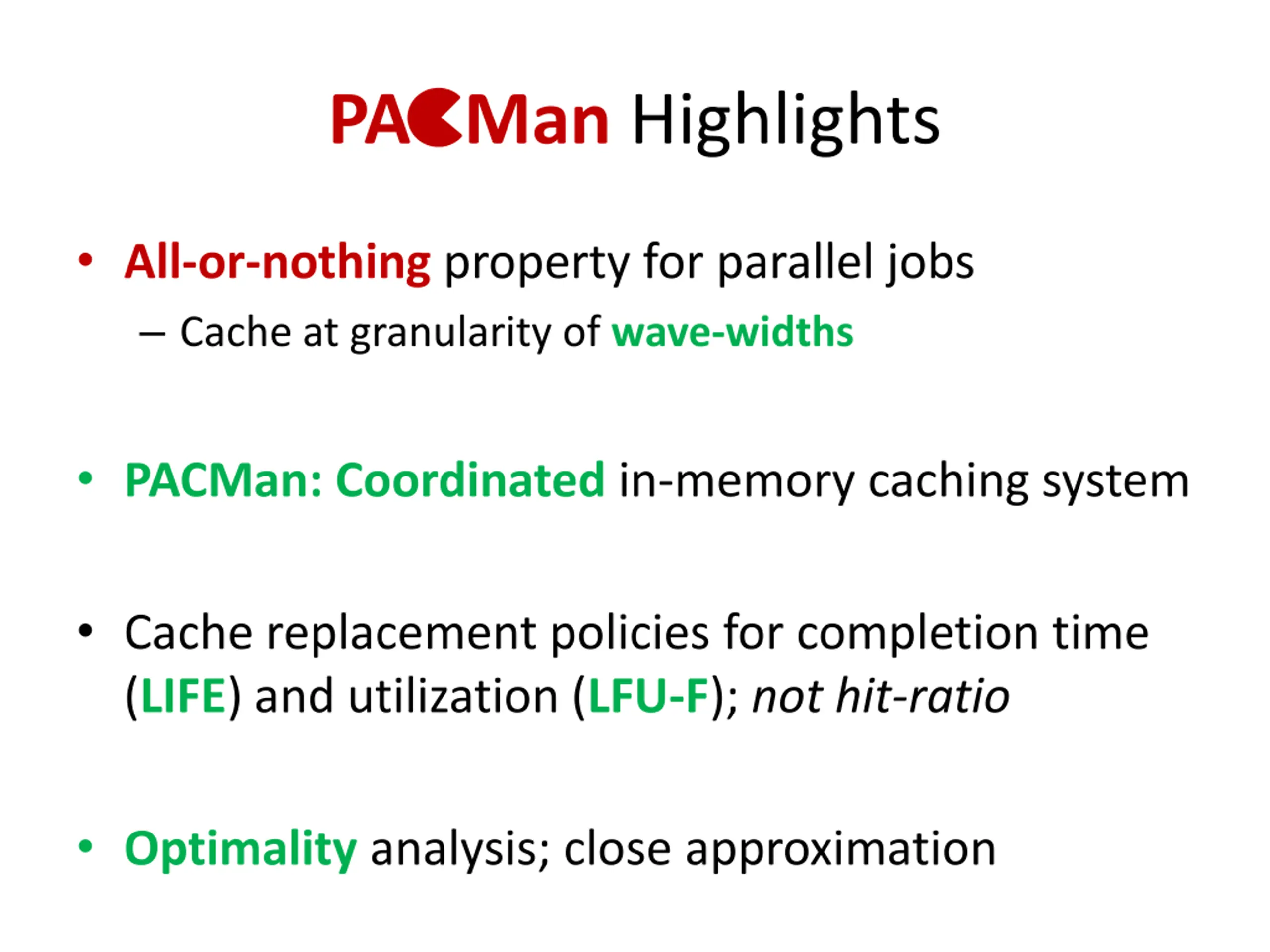 PACMan Highlights

• All-or-nothing property for parallel jobs
– Cache at granularity of wave-widths

• PACMan: Coordinated in-memory caching system

• Cache replacement policies for completion time (LIFE) and utilization (LFU-F); not hit-ratio

• Optimality analysis; close approximation